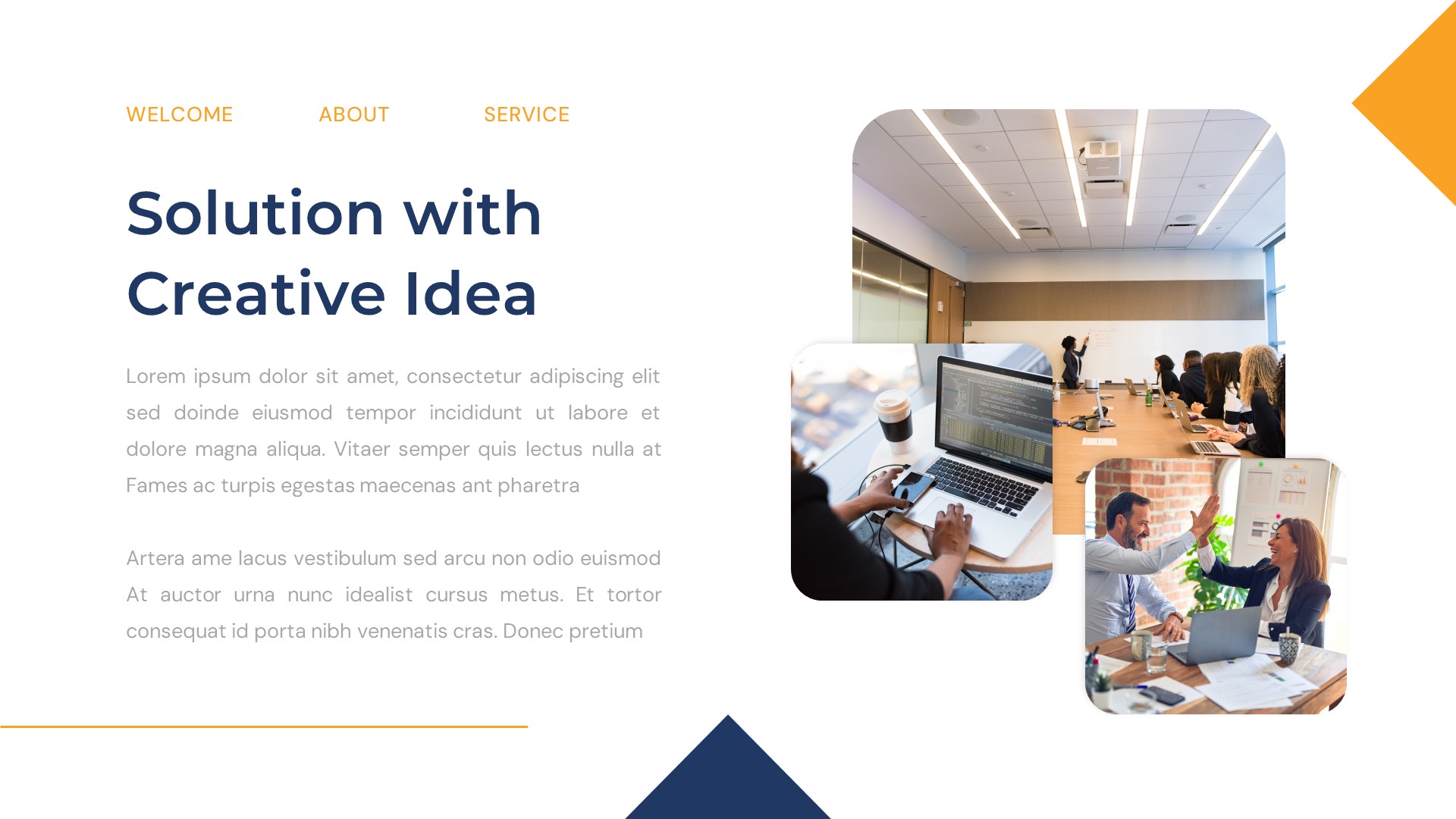 WELCOME ABOUT SERVICE

Solution with Creative Idea

Lorem ipsum dolor sit amet, consectetur adipiscing elit sed doinde eiusmod tempor incididunt ut labore et dolore magna aliqua. Vitaer semper quis lectus nulla at Fames ac turpis egestas maecenas ant pharetra

Artera ame lacus vestibulum sed arcu non odio euismod At auctor urna nunc idealist cursus metus. Et tortor consequat id porta nibh venenatis cras. Donec pretium